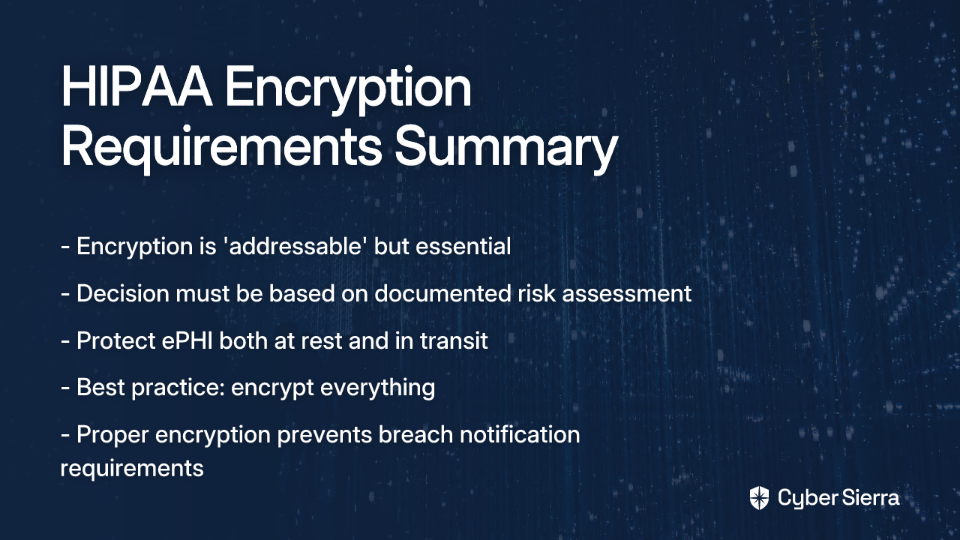 HIPAA Encryption Requirements Summary

- Encryption is 'addressable' but essential

- Decision must be based on documented risk assessment

- Protect ePHI both at rest and in transit

- Best practice: encrypt everything

- Proper encryption prevents breach notification requirements

Cyber Sierra